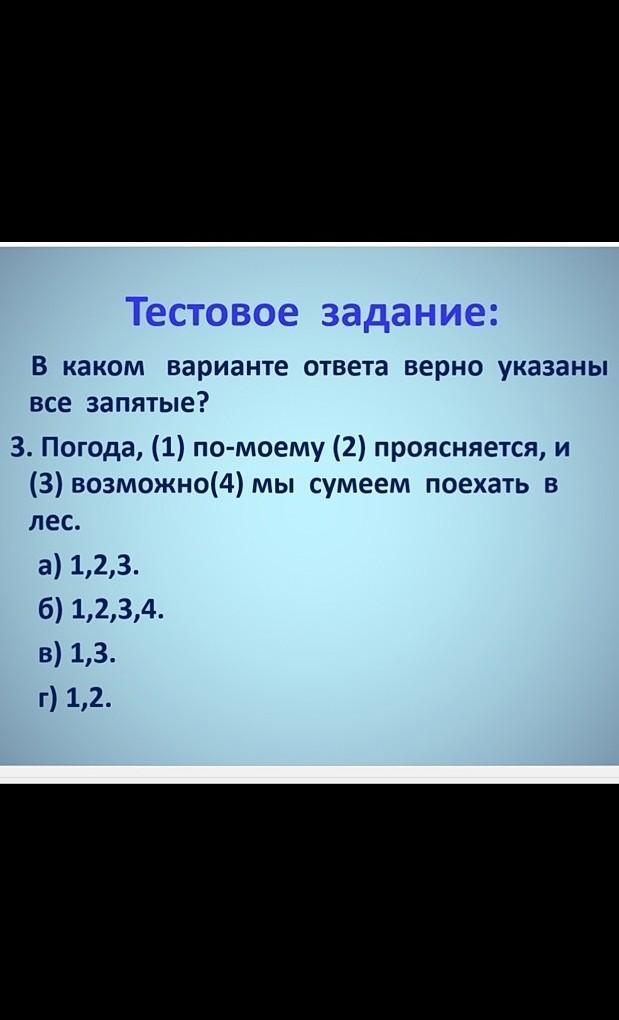 Тестовое задание:

В каком варианте ответа верно указаны все запятые?

3. Погода, (1) по-моему (2) проясняется, и (3) возможно(4) мы сумеем поехать в лес.

а) 1,2,3.

б) 1,2,3,4.

в) 1,3.

г) 1,2.